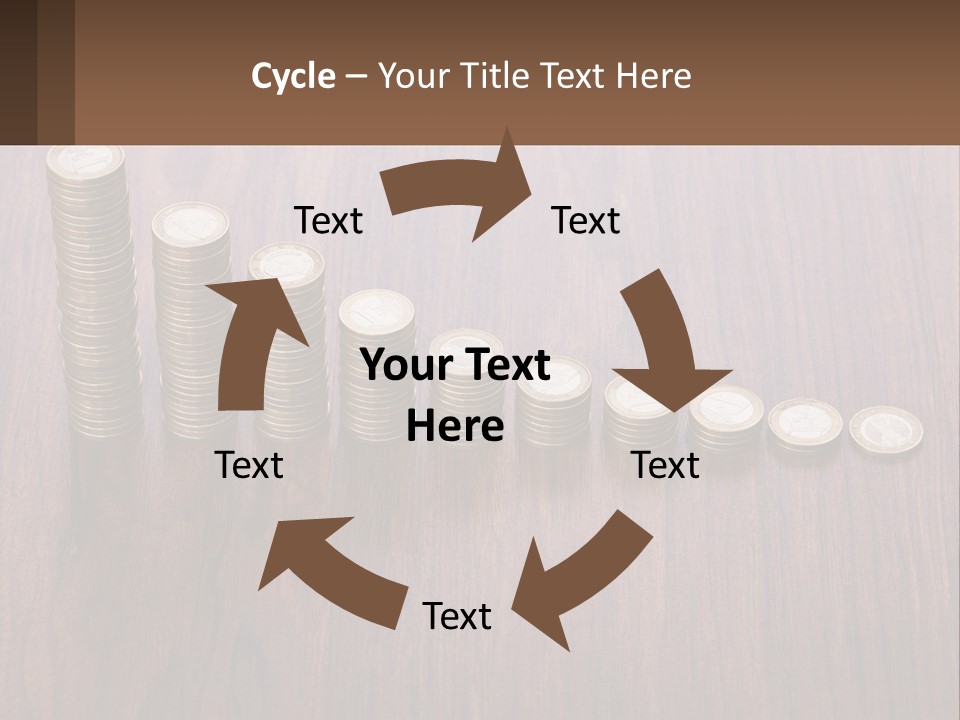 Cycle – Your Title Text Here

Text

Text

Your Text Here

Text

Text

Text